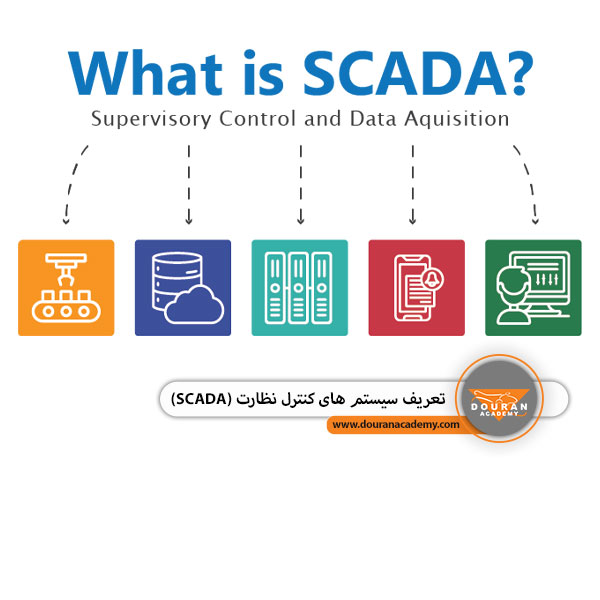 What is SCADA?
Supervisory Control and Data Aquisition

تعریف سیستم های کنترل نظارت (SCADA)
DOURAN ACADEMY
www.douranacademy.com